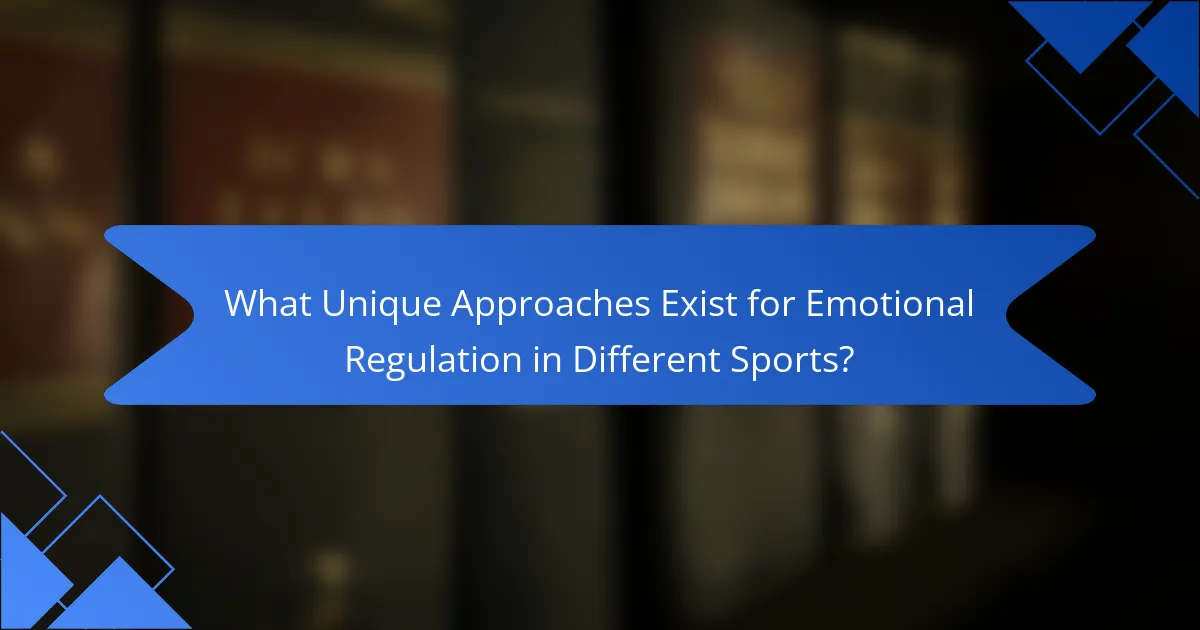 What Unique Approaches Exist for Emotional Regulation in Different Sports?